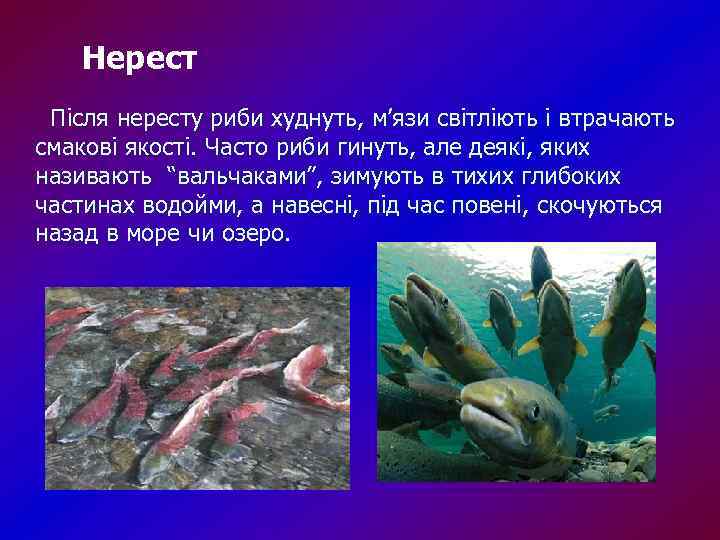 Нерест

Після нересту риби худнуть, м’язи світліють і втрачають смакові якості. Часто риби гинуть, але деякі, яких називають “вальчаками”, зимують в тихих глибоких частинах водойми, а навесні, під час повені, скочуються назад в море чи озеро.